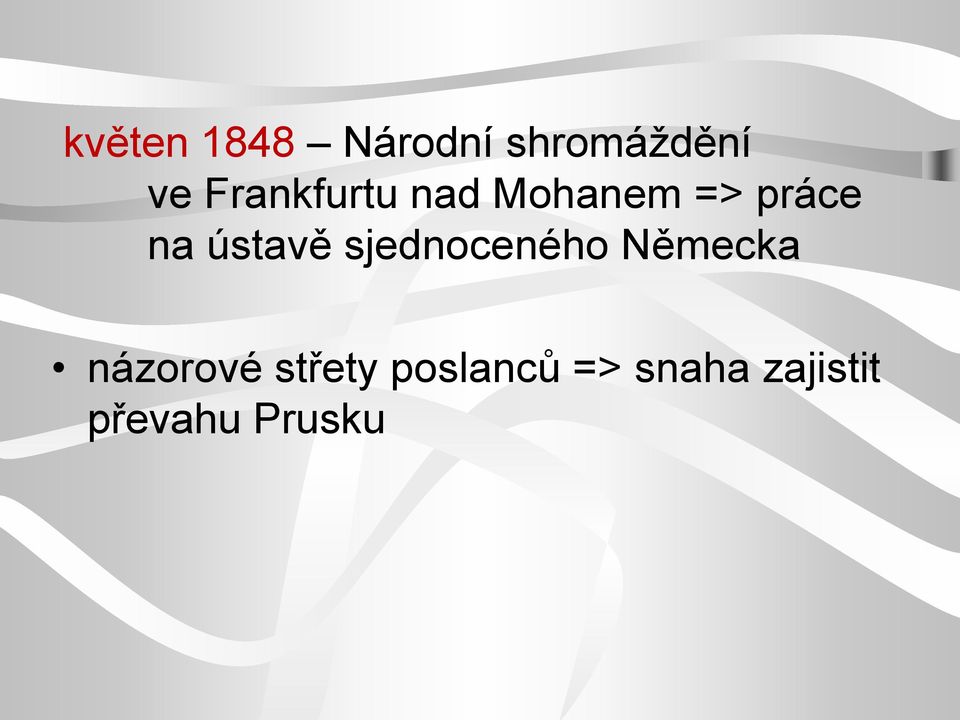 květen 1848 – Národní shromáždění ve Frankfurtu nad Mohanem => práce na ústavě sjednoceného Německa

• názorové střety poslanců => snaha zajistit převahu Prusku